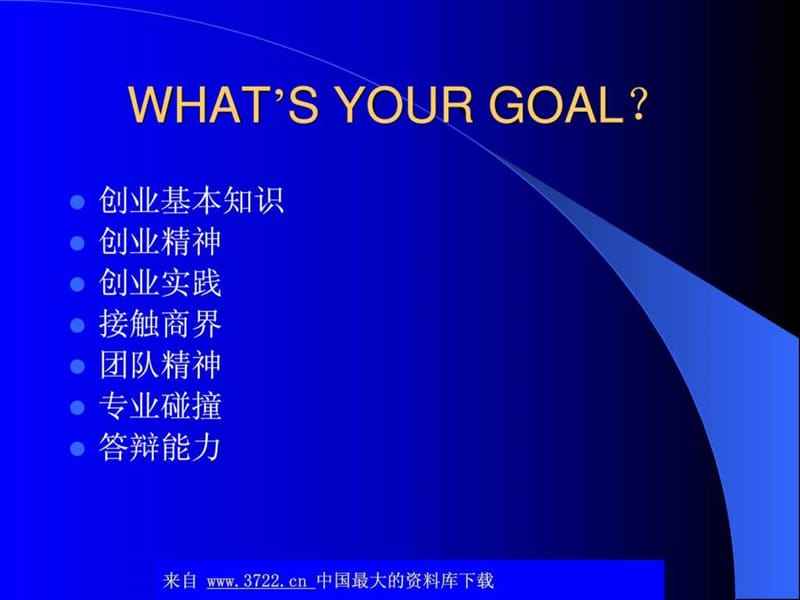 WHAT’S YOUR GOAL？

- 创业基本知识
- 创业精神
- 创业实践
- 接触商界
- 团队精神
- 专业碰撞
- 答辩能力

来自 www.3722.cn 中国最大的资料库下载